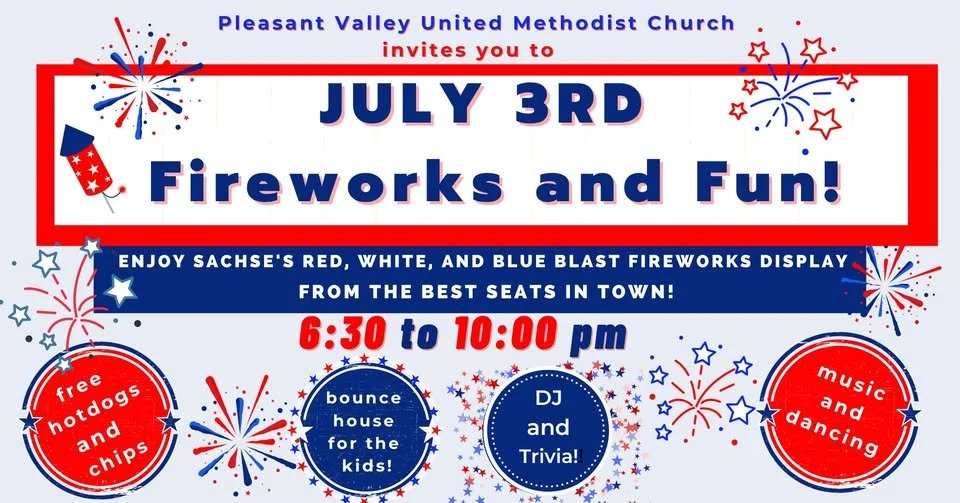 Pleasant Valley United Methodist Church
invites you to

JULY 3RD
Fireworks and Fun!

ENJOY SACHSE'S RED, WHITE, AND BLUE BLAST FIREWORKS DISPLAY FROM THE BEST SEATS IN TOWN!

6:30 to 10:00 pm

free hotdogs and chips

bounce house for the kids!

DJ and Trivia!

music and dancing